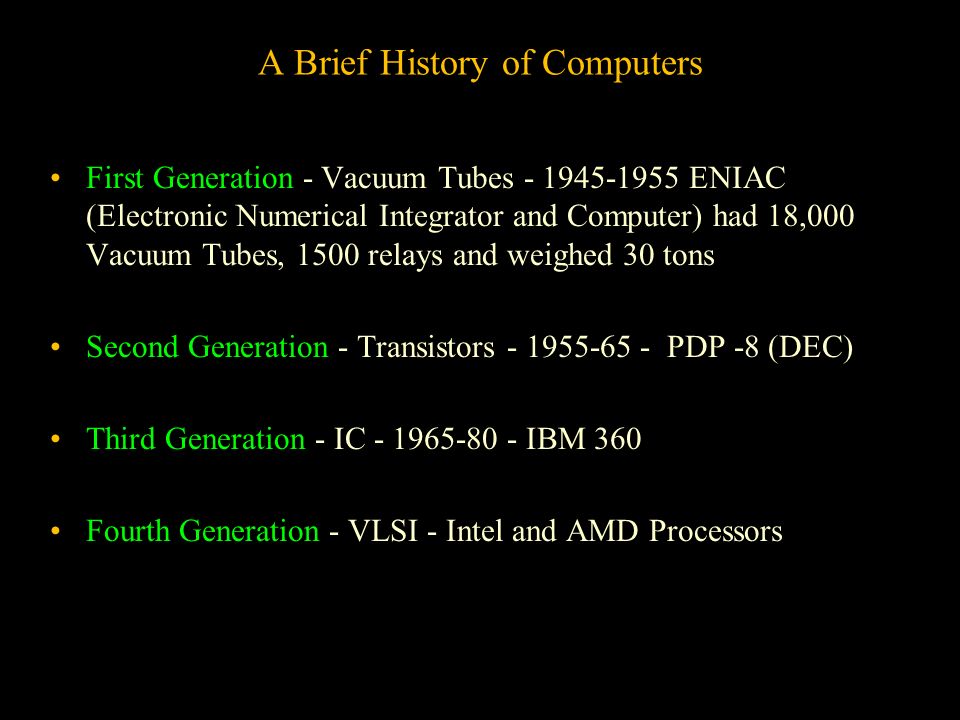 A Brief History of Computers

• First Generation - Vacuum Tubes - 1945-1955 ENIAC (Electronic Numerical Integrator and Computer) had 18,000 Vacuum Tubes, 1500 relays and weighed 30 tons

• Second Generation - Transistors - 1955-65 - PDP -8 (DEC)

• Third Generation - IC - 1965-80 - IBM 360

• Fourth Generation - VLSI - Intel and AMD Processors